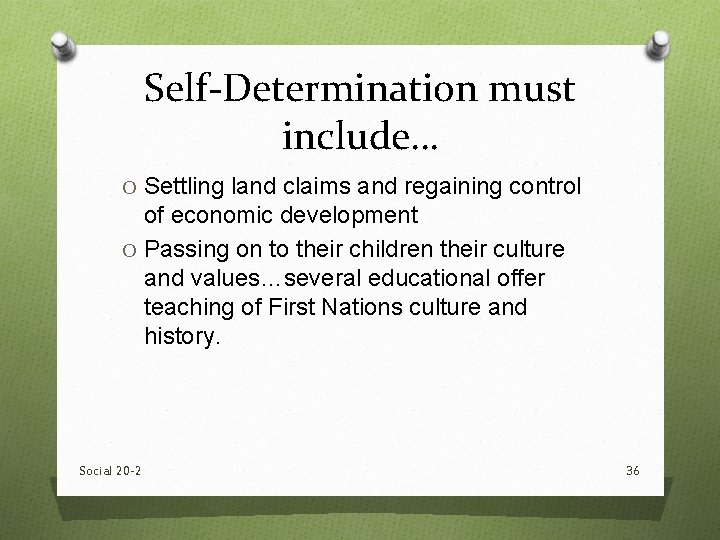 Self-Determination must include…

O Settling land claims and regaining control of economic development

O Passing on to their children their culture and values…several educational offer teaching of First Nations culture and history.

Social 20-2

36